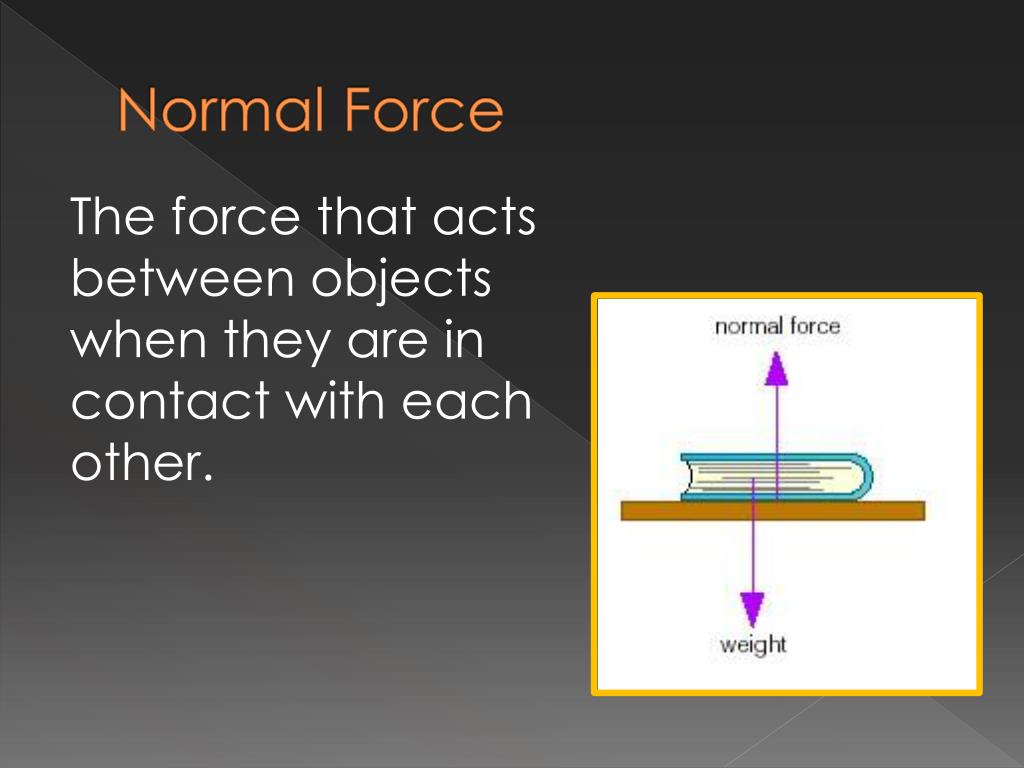 Normal Force

The force that acts between objects when they are in contact with each other.

normal force

weight